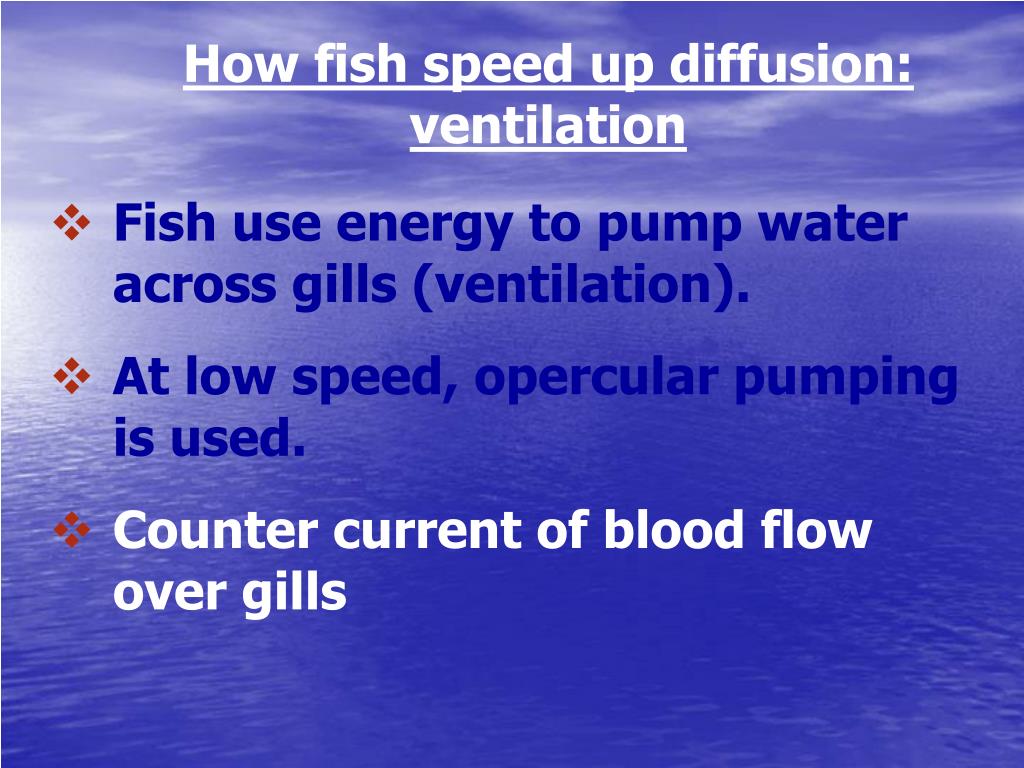 How fish speed up diffusion: ventilation

❖ Fish use energy to pump water across gills (ventilation).

❖ At low speed, opercular pumping is used.

❖ Counter current of blood flow over gills